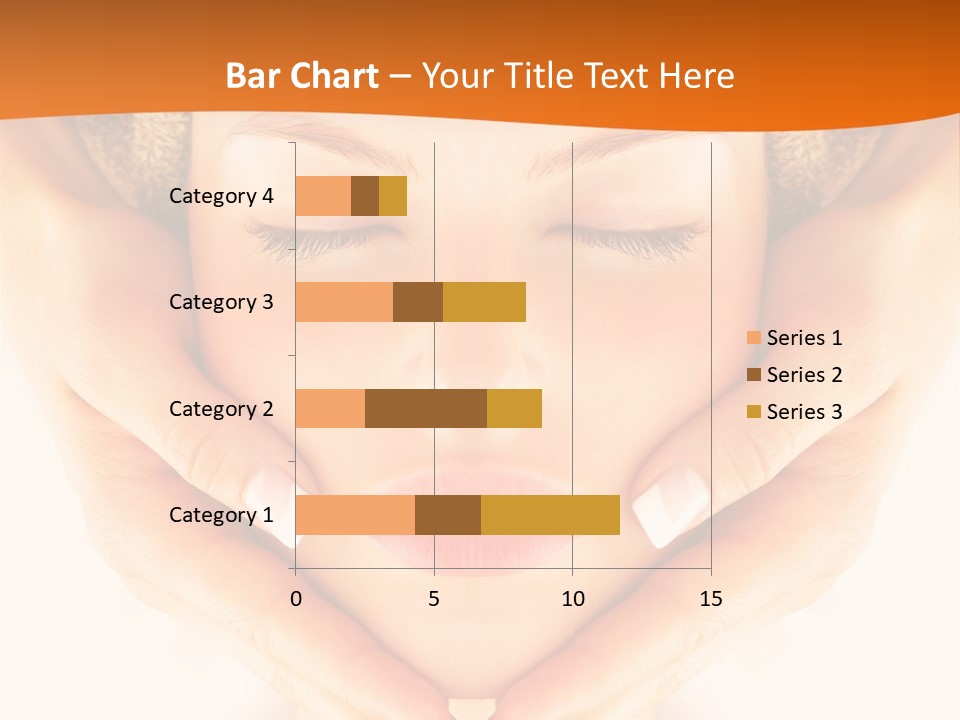 Bar Chart – Your Title Text Here

Category 4
Category 3
Category 2
Category 1

0
5
10
15

Series 1
Series 2
Series 3